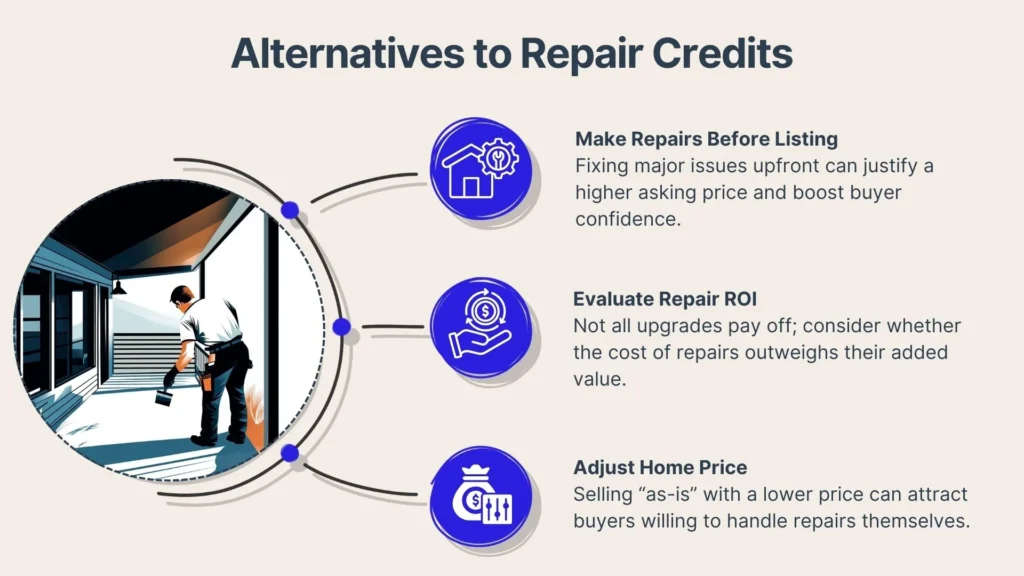 Alternatives to Repair Credits

Make Repairs Before Listing
Fixing major issues upfront can justify a higher asking price and boost buyer confidence.

Evaluate Repair ROI
Not all upgrades pay off; consider whether the cost of repairs outweighs their added value.

Adjust Home Price
Selling “as-is” with a lower price can attract buyers willing to handle repairs themselves.